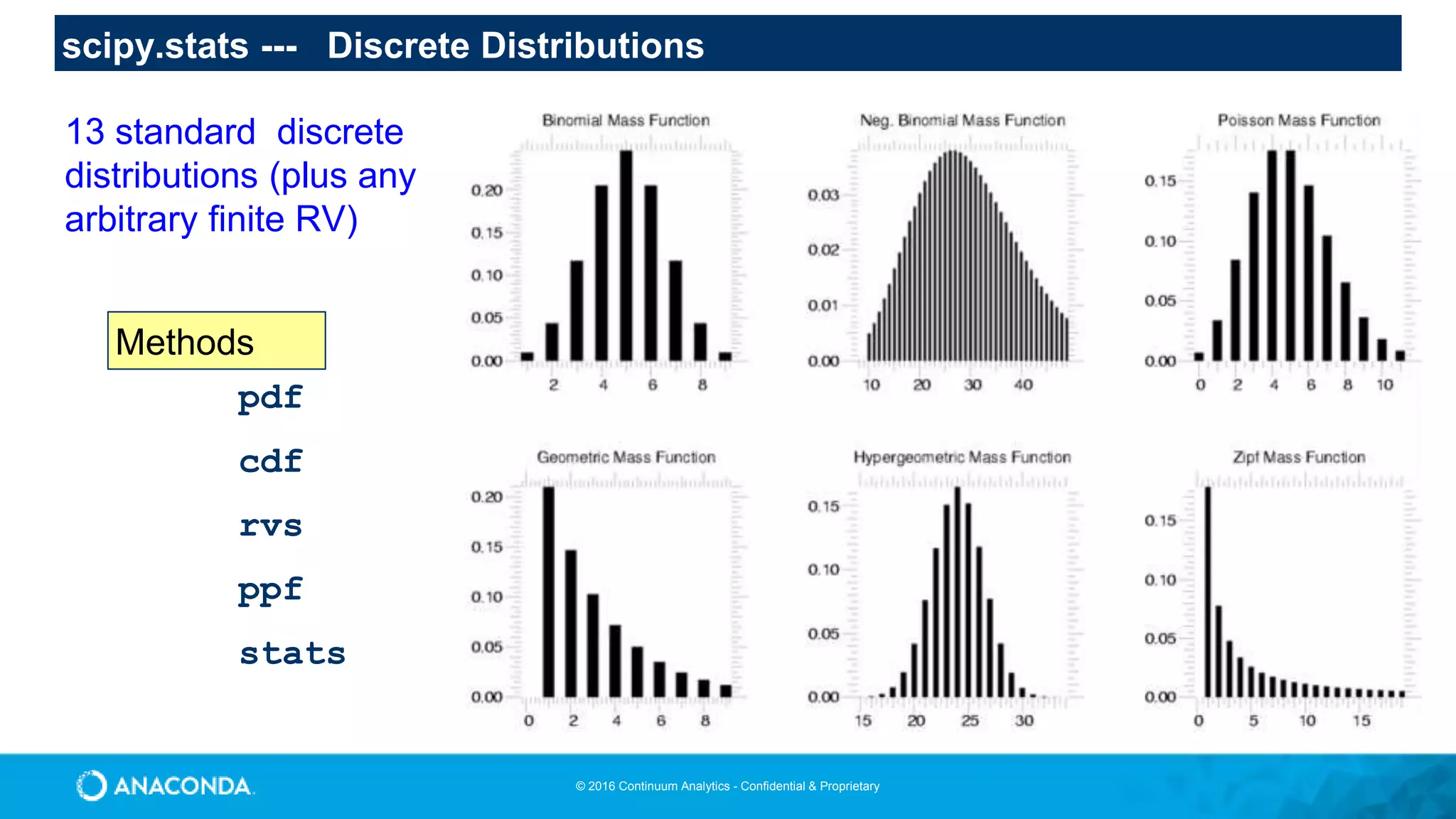 scipy.stats --- Discrete Distributions

13 standard discrete distributions (plus any arbitrary finite RV)

Methods

pdf

cdf

rvs

ppf

stats

Binomial Mass Function

0.20
0.15
0.10
0.05
0.00

2 4 6 8

Neg. Binomial Mass Function

0.03
0.02
0.01
0.00

10 20 30 40

Poisson Mass Function

0.15
0.10
0.05
0.00

0 2 4 6 8 10

Geometric Mass Function

0.20
0.15
0.10
0.05
0.00

0 2 4 6 8

Hypergeometric Mass Function

0.15
0.10
0.05
0.00

15 20 25 30

Zipf Mass Function

0.15
0.10
0.05
0.00

0 5 10 15

ANACONDA.

© 2016 Continuum Analytics - Confidential & Proprietary